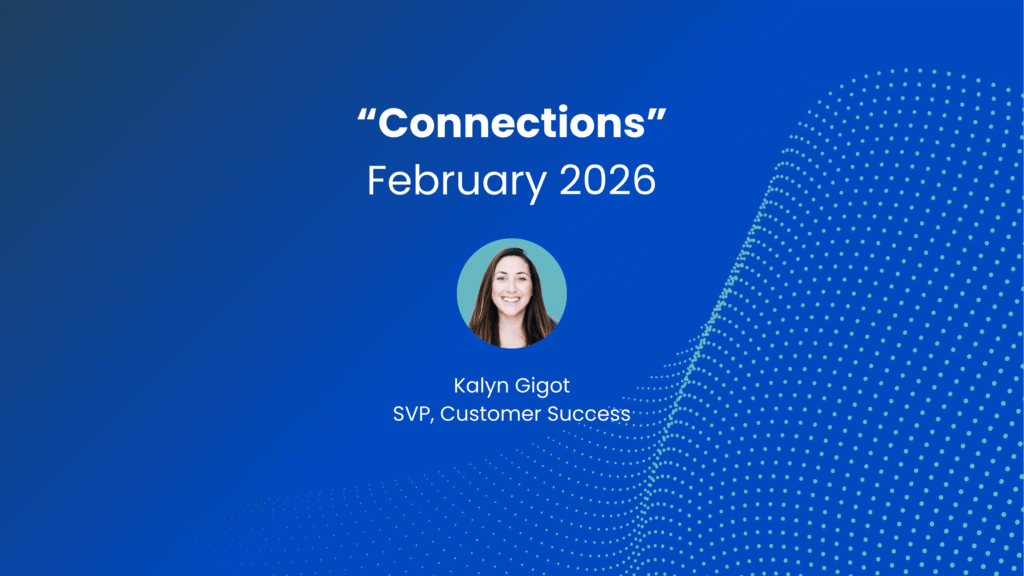 “Connections”
February 2026

Kalyn Gigot
SVP, Customer Success